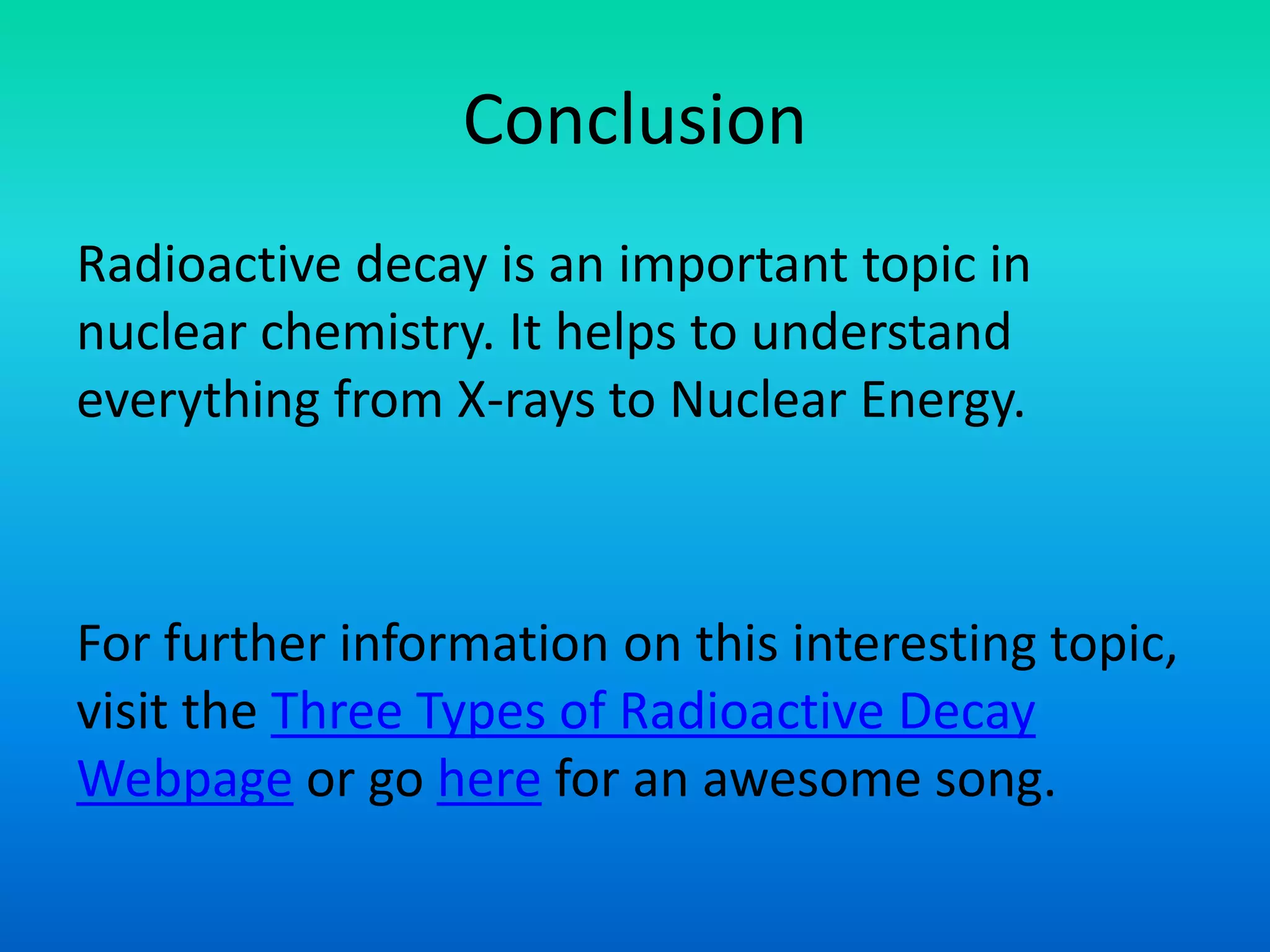 Conclusion

Radioactive decay is an important topic in nuclear chemistry. It helps to understand everything from X-rays to Nuclear Energy.

For further information on this interesting topic, visit the Three Types of Radioactive Decay Webpage or go here for an awesome song.